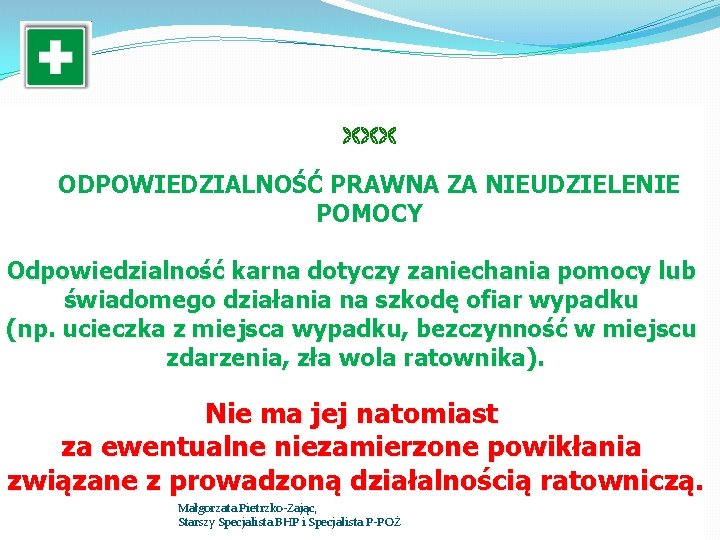 ODPOWIEDZIALNOŚĆ PRAWNA ZA NIEUDZIELENIE POMOCY

Odpowiedzialność karna dotyczy zaniechania pomocy lub świadomego działania na szkodę ofiar wypadku (np. ucieczka z miejsca wypadku, bezczynność w miejscu zdarzenia, zła wola ratownika).

Nie ma jej natomiast za ewentualne niezamierzone powikłania związane z prowadzoną działalnością ratowniczą.

Małgorzata Pietrzko-Zając,
Starszy Specjalista BHP i Specjalista P-POŻ